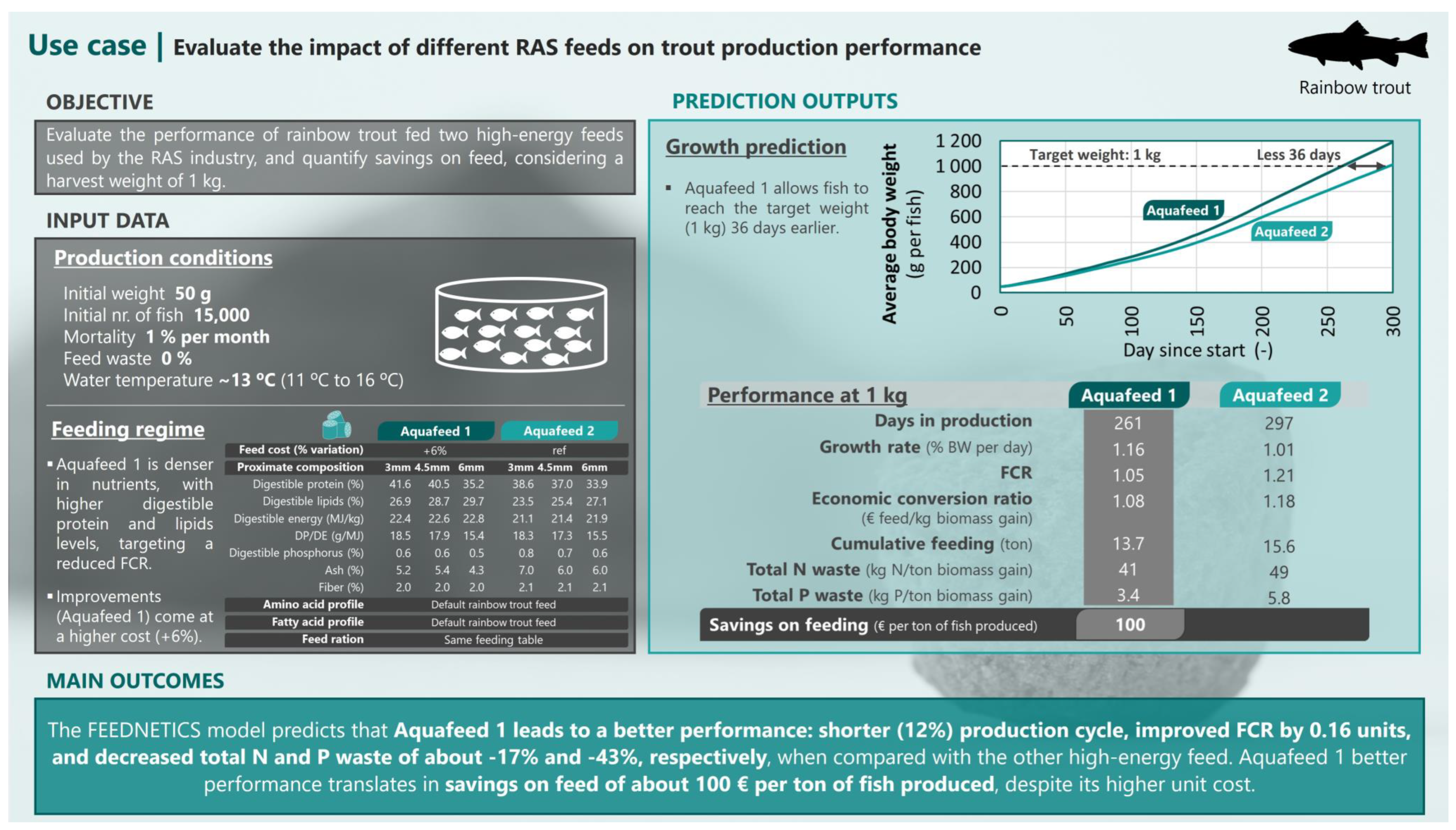 Use case | Evaluate the impact of different RAS feeds on trout production performance

Rainbow trout

OBJECTIVE

Evaluate the performance of rainbow trout fed two high-energy feeds used by the RAS industry, and quantify savings on feed, considering a harvest weight of 1 kg.

INPUT DATA

Production conditions

Initial weight 50 g
Initial nr. of fish 15,000
Mortality 1 % per month
Feed waste 0 %
Water temperature ~13 ºC (11 ºC to 16 ºC)

Feeding regime

▪ Aquafeed 1 is denser in nutrients, with higher digestible protein and lipids levels, targeting a reduced FCR.

▪ Improvements (Aquafeed 1) come at a higher cost (+6%).

| | Aquafeed 1 | | | Aquafeed 2 | | |
|---|---|---|---|---|---|---|
| Feed cost (% variation) | +6% | | | ref | | |
| Proximate composition | 3mm | 4.5mm | 6mm | 3mm | 4.5mm | 6mm |
| Digestible protein (%) | 41.6 | 40.5 | 35.2 | 38.6 | 37.0 | 33.9 |
| Digestible lipids (%) | 26.9 | 28.7 | 29.7 | 23.5 | 25.4 | 27.1 |
| Digestible energy (MJ/kg) | 22.4 | 22.6 | 22.8 | 21.1 | 21.4 | 21.9 |
| DP/DE (g/MJ) | 18.5 | 17.9 | 15.4 | 18.3 | 17.3 | 15.5 |
| Digestible phosphorus (%) | 0.6 | 0.6 | 0.5 | 0.8 | 0.7 | 0.6 |
| Ash (%) | 5.2 | 5.4 | 4.3 | 7.0 | 6.0 | 6.0 |
| Fiber (%) | 2.0 | 2.0 | 2.0 | 2.1 | 2.1 | 2.1 |
| Amino acid profile | Default rainbow trout feed | | | | | |
| Fatty acid profile | Default rainbow trout feed | | | | | |
| Feed ration | Same feeding table | | | | | |

PREDICTION OUTPUTS

Growth prediction

▪ Aquafeed 1 allows fish to reach the target weight (1 kg) 36 days earlier.

Average body weight (g per fish)
1 200
1 000
800
600
400
200
0
Target weight: 1 kg
Less 36 days
Aquafeed 1
Aquafeed 2
0 50 100 150 200 250 300
Day since start (-)

| Performance at 1 kg | Aquafeed 1 | Aquafeed 2 |
|---|---|---|
| Days in production | 261 | 297 |
| Growth rate (% BW per day) | 1.16 | 1.01 |
| FCR | 1.05 | 1.21 |
| Economic conversion ratio (€ feed/kg biomass gain) | 1.08 | 1.18 |
| Cumulative feeding (ton) | 13.7 | 15.6 |
| Total N waste (kg N/ton biomass gain) | 41 | 49 |
| Total P waste (kg P/ton biomass gain) | 3.4 | 5.8 |
| Savings on feeding (€ per ton of fish produced) | 100 | |

MAIN OUTCOMES

The FEEDNETICS model predicts that Aquafeed 1 leads to a better performance: shorter (12%) production cycle, improved FCR by 0.16 units, and decreased total N and P waste of about -17% and -43%, respectively, when compared with the other high-energy feed. Aquafeed 1 better performance translates in savings on feed of about 100 € per ton of fish produced, despite its higher unit cost.